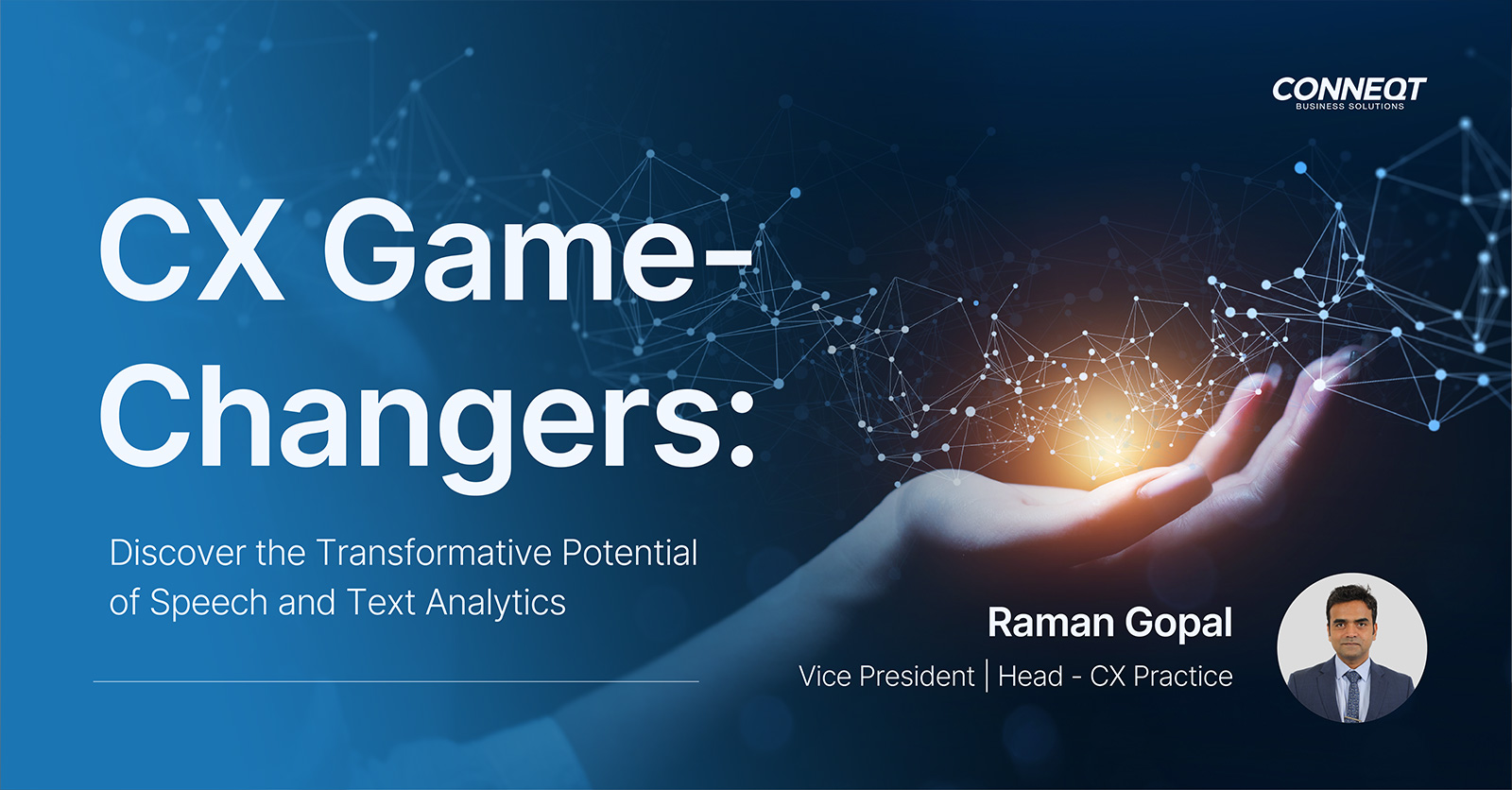 CONNEQT
BUSINESS SOLUTIONS

CX Game-Changers:

Discover the Transformative Potential of Speech and Text Analytics

Raman Gopal
Vice President | Head - CX Practice